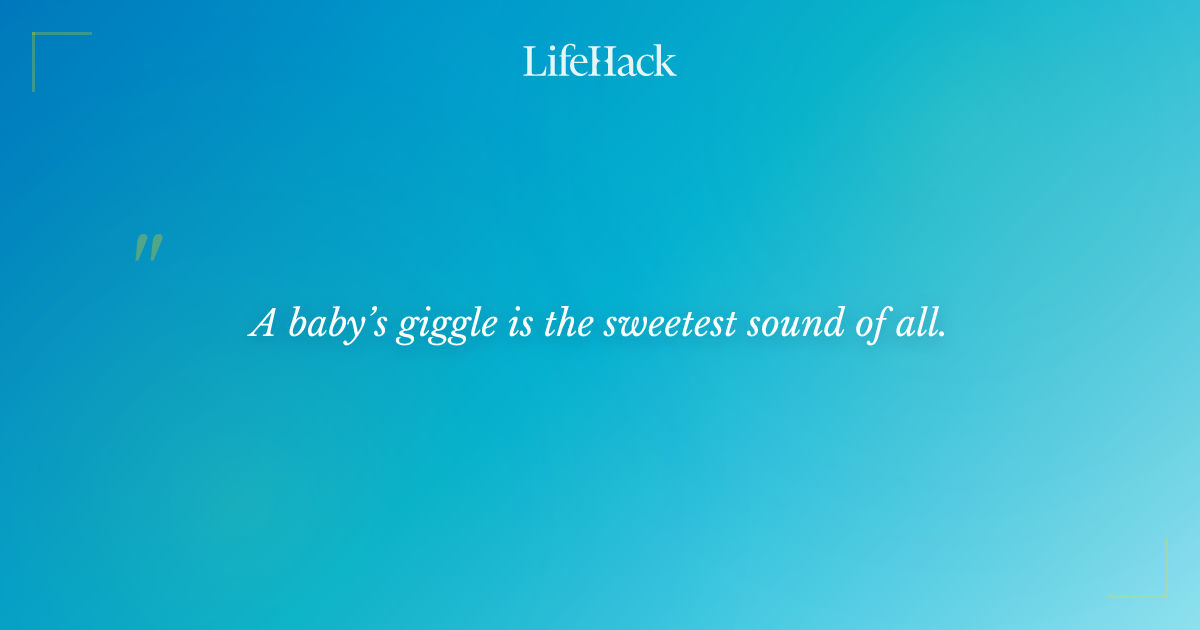 LifeHack

"

A baby's giggle is the sweetest sound of all.